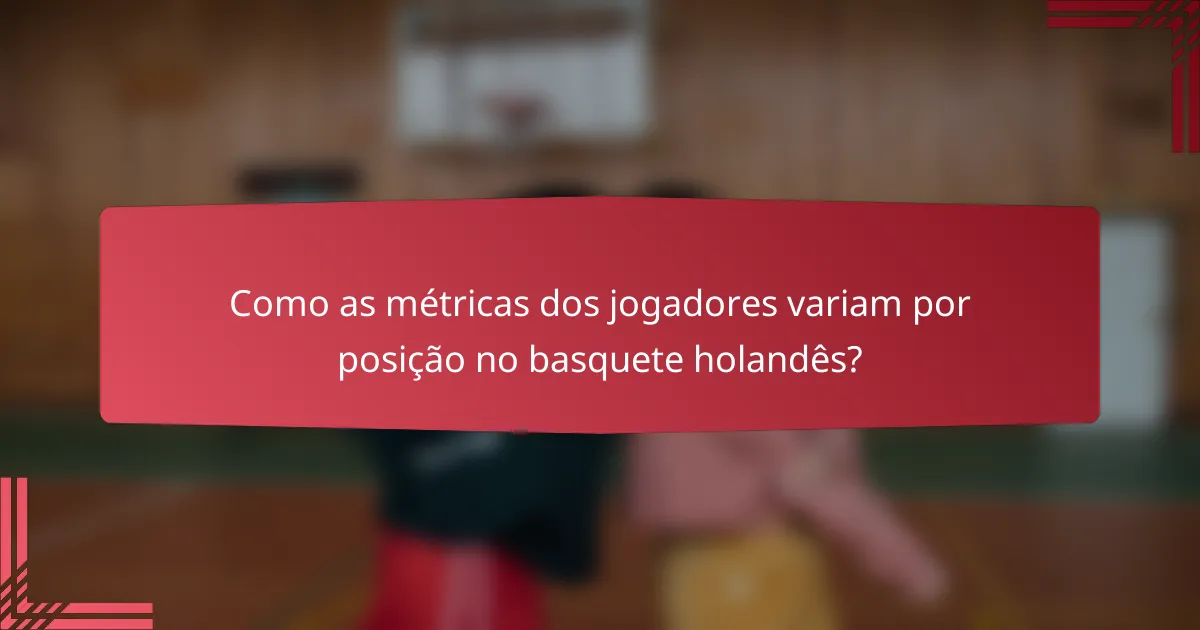 Como as métricas dos jogadores variam por posição no basquete holandês?